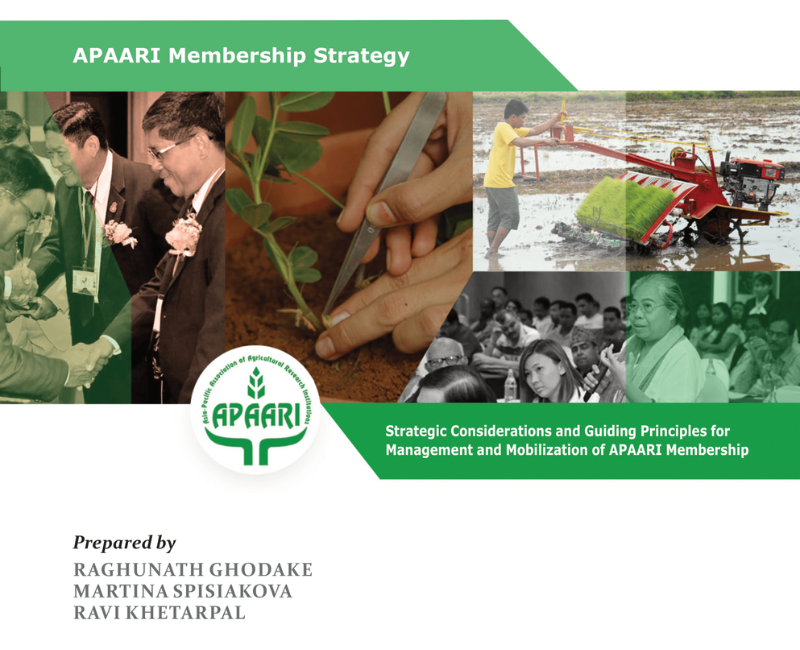 APAARI Membership Strategy

Asia-Pacific Association of Agricultural Research Institutions

APAARI

Strategic Considerations and Guiding Principles for Management and Mobilization of APAARI Membership

Prepared by
RAGHUNATH GHODAKE
MARTINA SPISIAKOVA
RAVI KHETARPAL